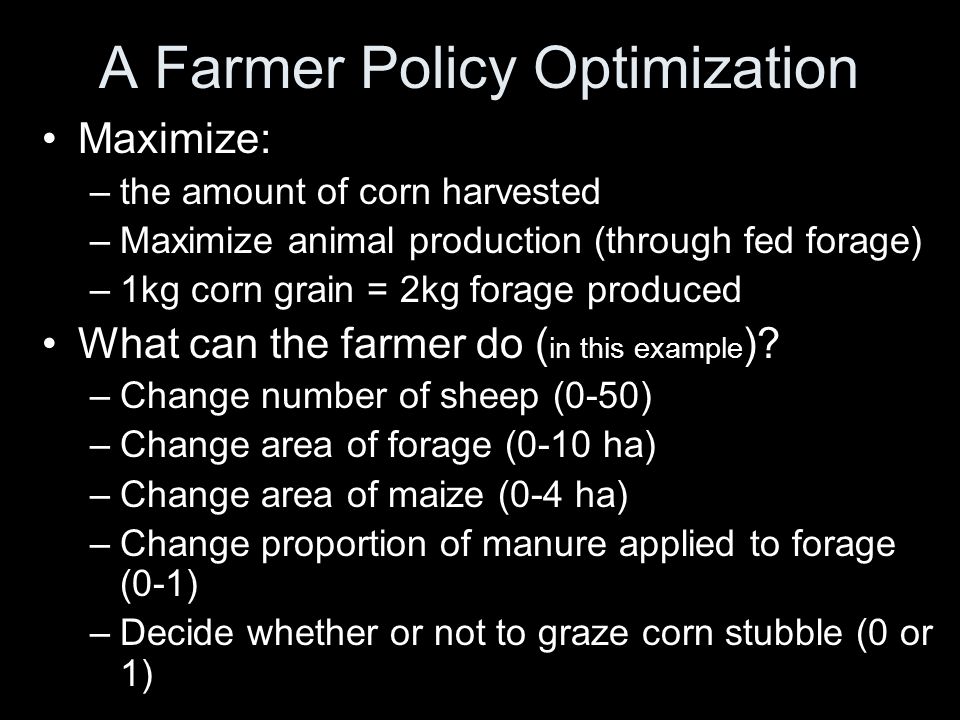 A Farmer Policy Optimization

• Maximize:
– the amount of corn harvested
– Maximize animal production (through fed forage)
– 1kg corn grain = 2kg forage produced

• What can the farmer do (in this example)?
– Change number of sheep (0-50)
– Change area of forage (0-10 ha)
– Change area of maize (0-4 ha)
– Change proportion of manure applied to forage (0-1)
– Decide whether or not to graze corn stubble (0 or 1)